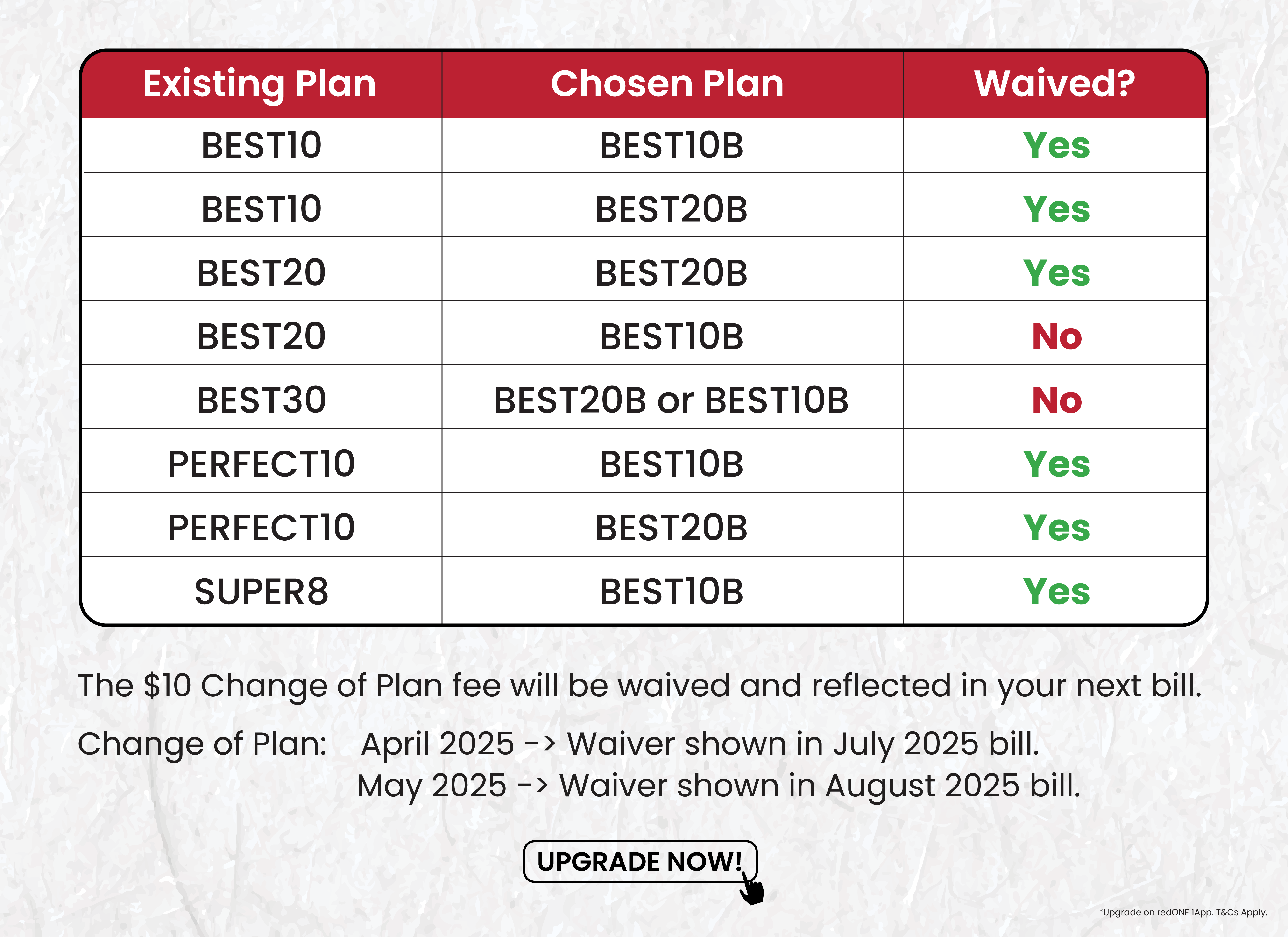 | Existing Plan | Chosen Plan | Waived? |
|---|---|---|
| BEST10 | BEST10B | Yes |
| BEST10 | BEST20B | Yes |
| BEST20 | BEST20B | Yes |
| BEST20 | BEST10B | No |
| BEST30 | BEST20B or BEST10B | No |
| PERFECT10 | BEST10B | Yes |
| PERFECT10 | BEST20B | Yes |
| SUPER8 | BEST10B | Yes |

The \$10 Change of Plan fee will be waived and reflected in your next bill.

Change of Plan: April 2025 -> Waiver shown in July 2025 bill.
May 2025 -> Waiver shown in August 2025 bill.

UPGRADE NOW!

*Upgrade on redONE 1App. T&Cs Apply.